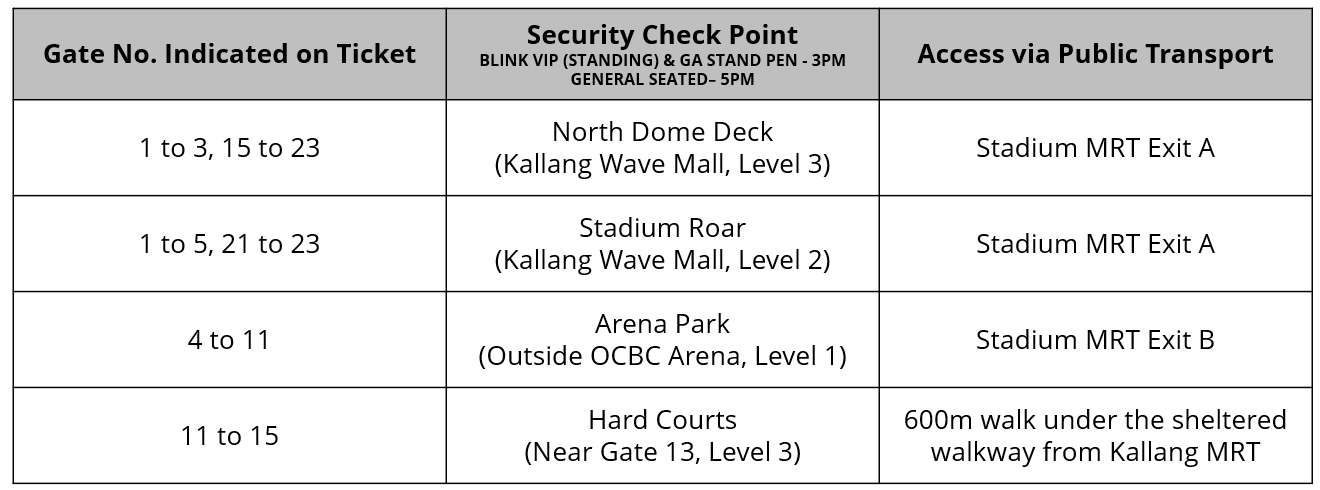 | Gate No. Indicated on Ticket | Security Check Point BLINK VIP (STANDING) & GA STAND PEN - 3PM GENERAL SEATED– 5PM | Access via Public Transport |
|---|---|---|
| 1 to 3, 15 to 23 | North Dome Deck (Kallang Wave Mall, Level 3) | Stadium MRT Exit A |
| 1 to 5, 21 to 23 | Stadium Roar (Kallang Wave Mall, Level 2) | Stadium MRT Exit A |
| 4 to 11 | Arena Park (Outside OCBC Arena, Level 1) | Stadium MRT Exit B |
| 11 to 15 | Hard Courts (Near Gate 13, Level 3) | 600m walk under the sheltered walkway from Kallang MRT |